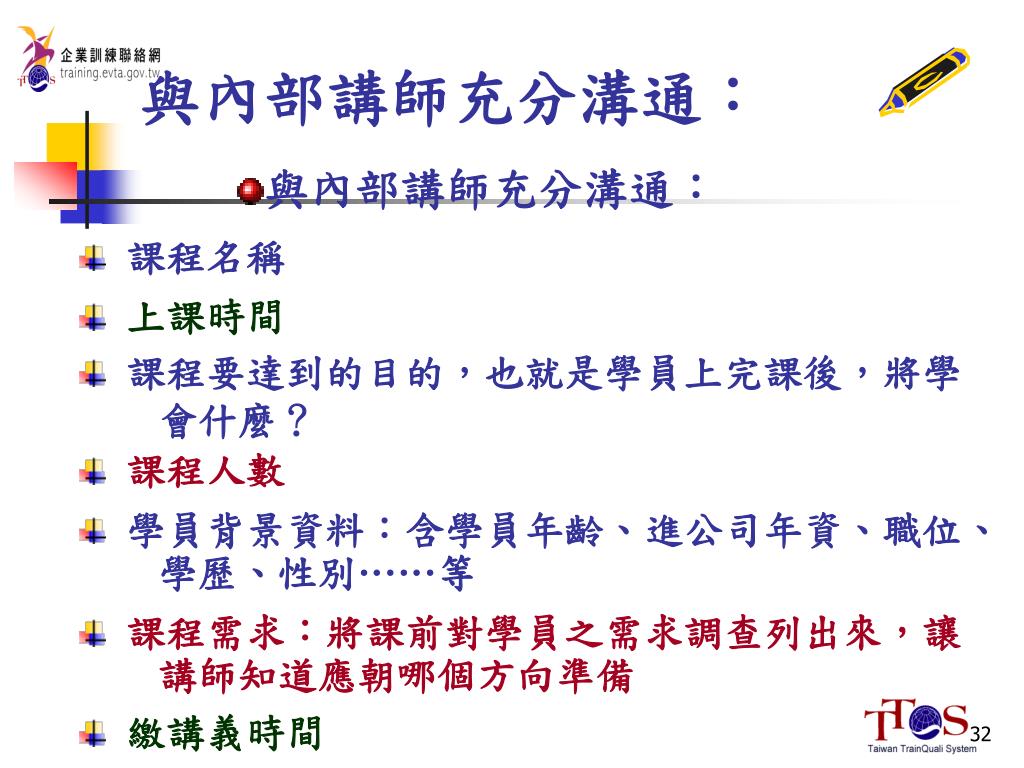 企業訓練聯絡網
training.evta.gov.tw

與內部講師充分溝通：

與內部講師充分溝通：

課程名稱

上課時間

課程要達到的目的，也就是學員上完課後，將學會什麼？

課程人數

學員背景資料：含學員年齡、進公司年資、職位、學歷、性別……等

課程需求：將課前對學員之需求調查列出來，讓講師知道應朝哪個方向準備

繳講義時間

TTQS
Taiwan TrainQuali System

32